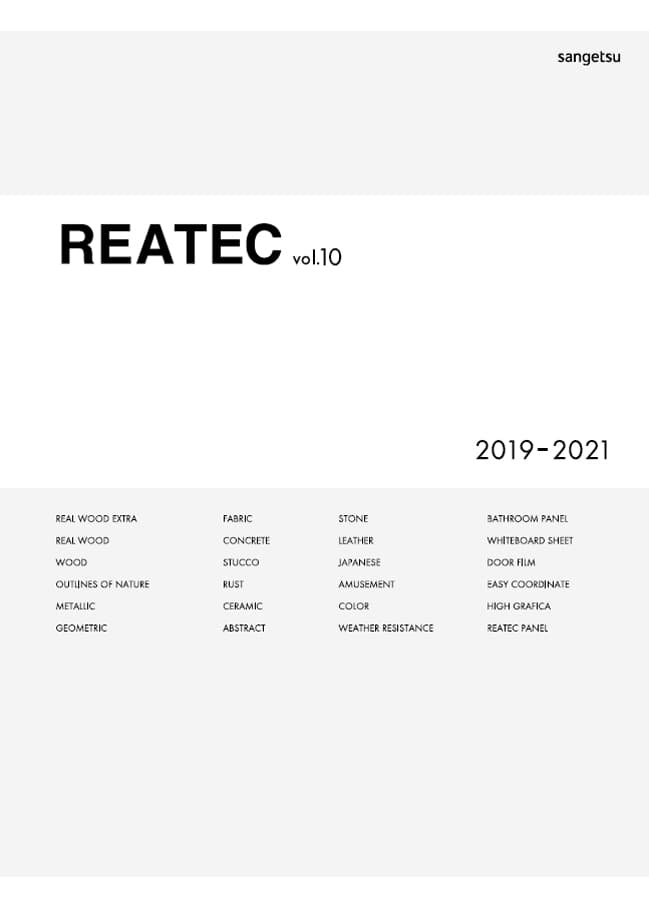 sangetsu

REATEC vol.10

2019-2021

REAL WOOD EXTRA
REAL WOOD
WOOD
OUTLINES OF NATURE
METALLIC
GEOMETRIC

FABRIC
CONCRETE
STUCCO
RUST
CERAMIC
ABSTRACT

STONE
LEATHER
JAPANESE
AMUSEMENT
COLOR
WEATHER RESISTANCE

BATHROOM PANEL
WHITEBOARD SHEET
DOOR FILM
EASY COORDINATE
HIGH GRAFICA
REATEC PANEL